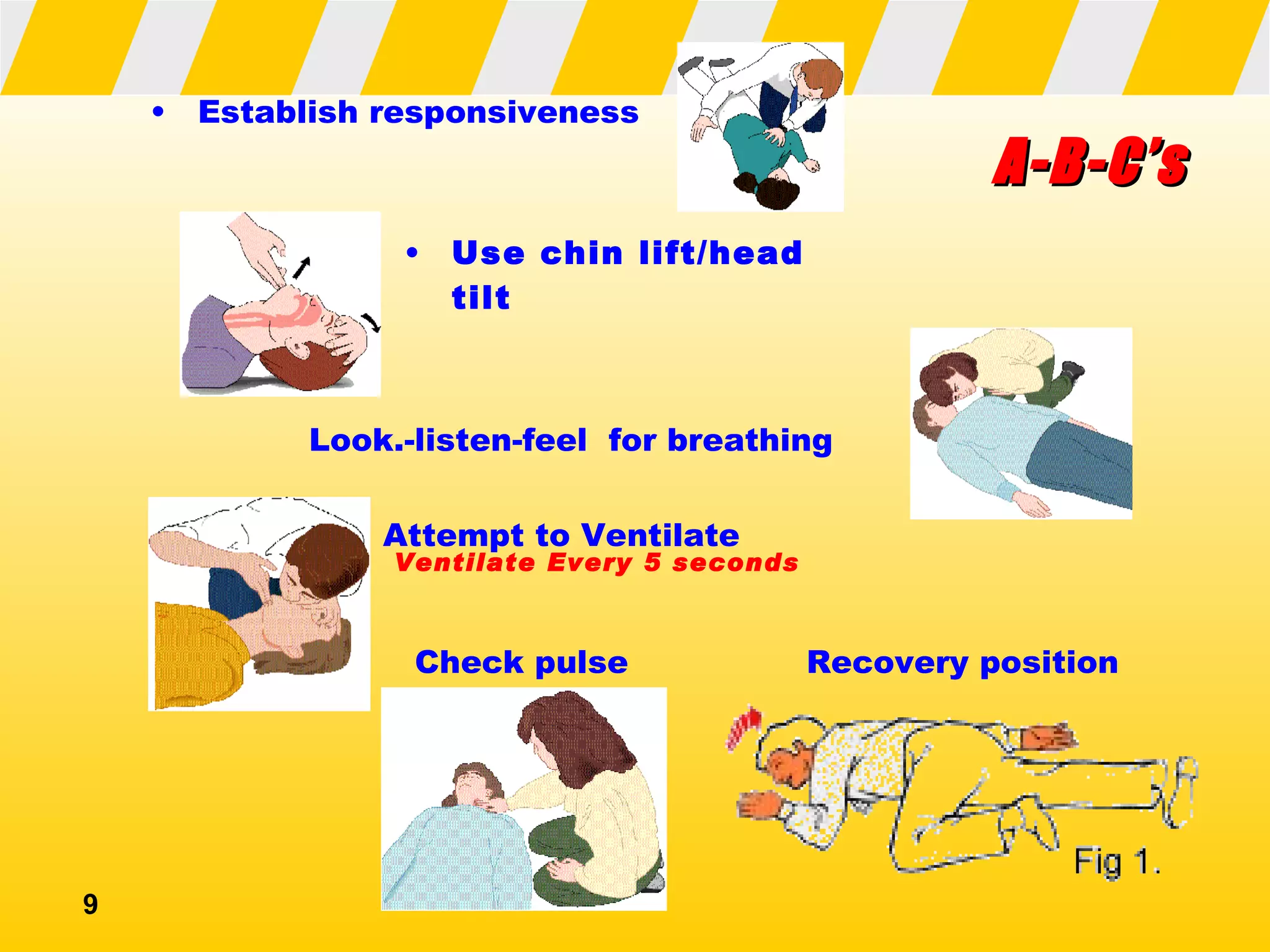 • Establish responsiveness

A-B-C's

• Use chin lift/head tilt

Look.-listen-feel for breathing

Attempt to Ventilate
Ventilate Every 5 seconds

Check pulse

Recovery position

Fig 1.

9